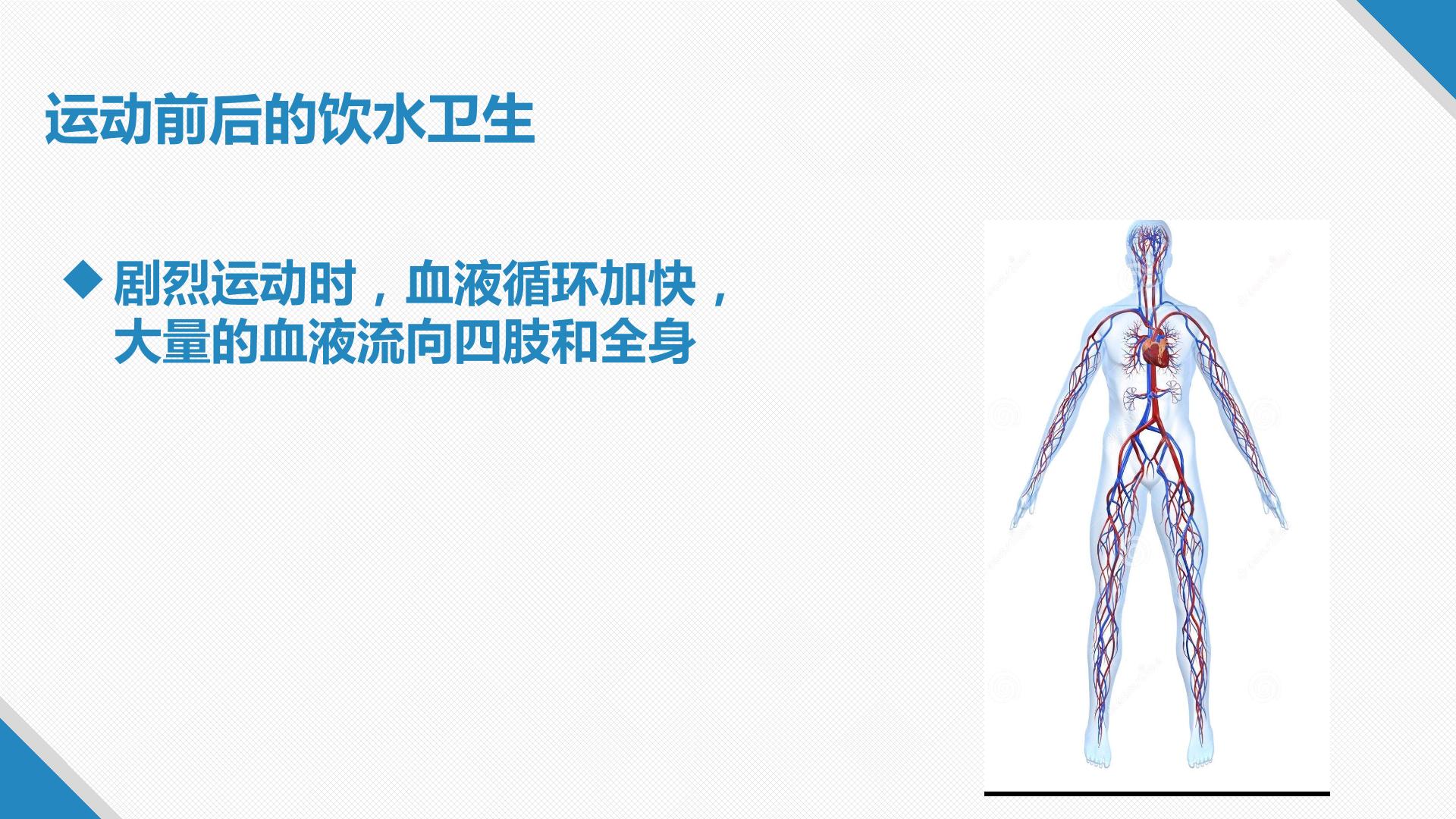 运动前后的饮水卫生

◆剧烈运动时，血液循环加快，大量的血液流向四肢和全身